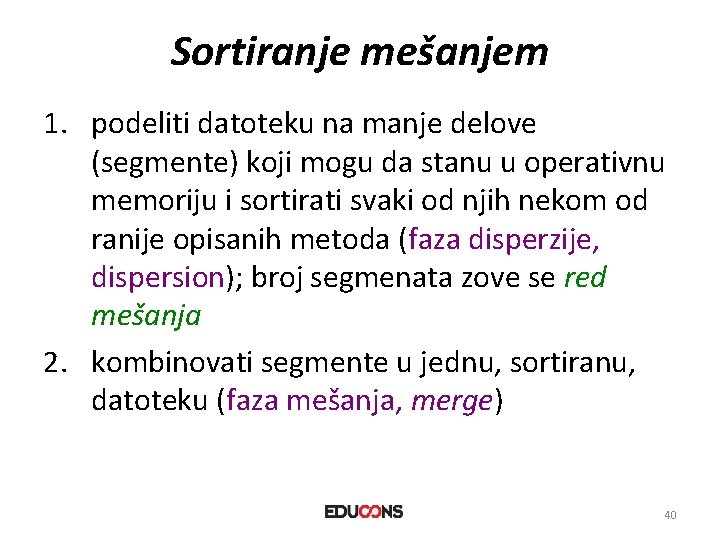 Sortiranje mešanjem

1. podeliti datoteku na manje delove (segmente) koji mogu da stanu u operativnu memoriju i sortirati svaki od njih nekom od ranije opisanih metoda (faza disperzije, dispersion); broj segmenata zove se red mešanja

2. kombinovati segmente u jednu, sortiranu, datoteku (faza mešanja, merge)

EDUCONS

40